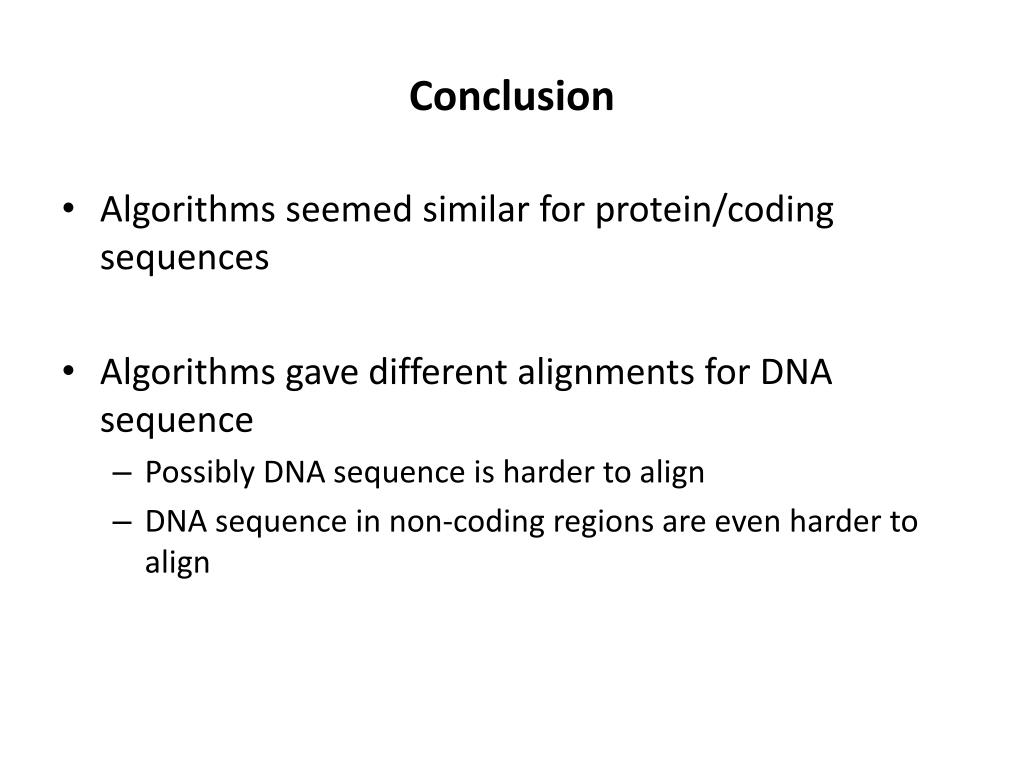 Conclusion

• Algorithms seemed similar for protein/coding sequences

• Algorithms gave different alignments for DNA sequence
– Possibly DNA sequence is harder to align
– DNA sequence in non-coding regions are even harder to align